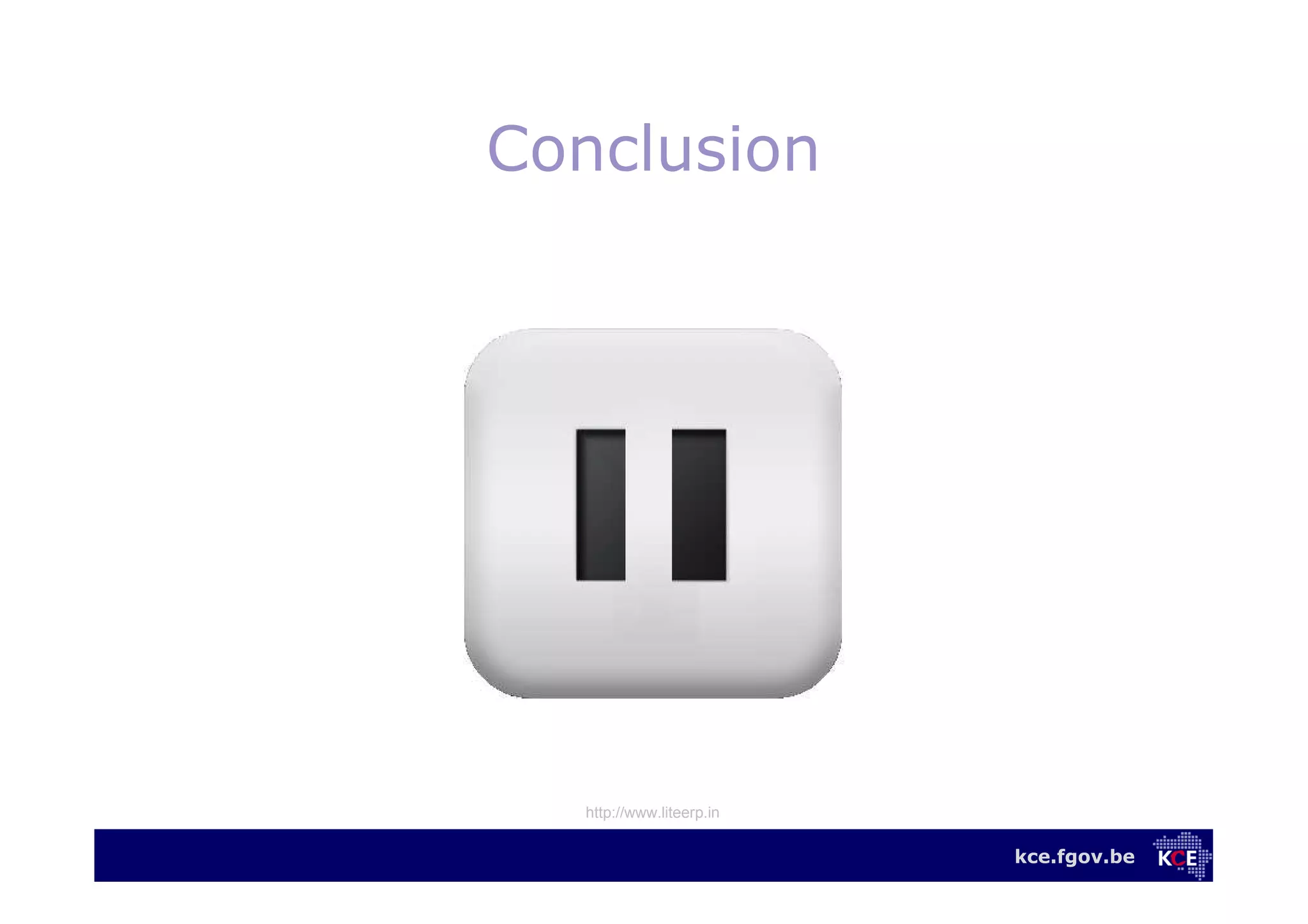 Conclusion

http://www.liteerp.in

kce.fgov.be KCE